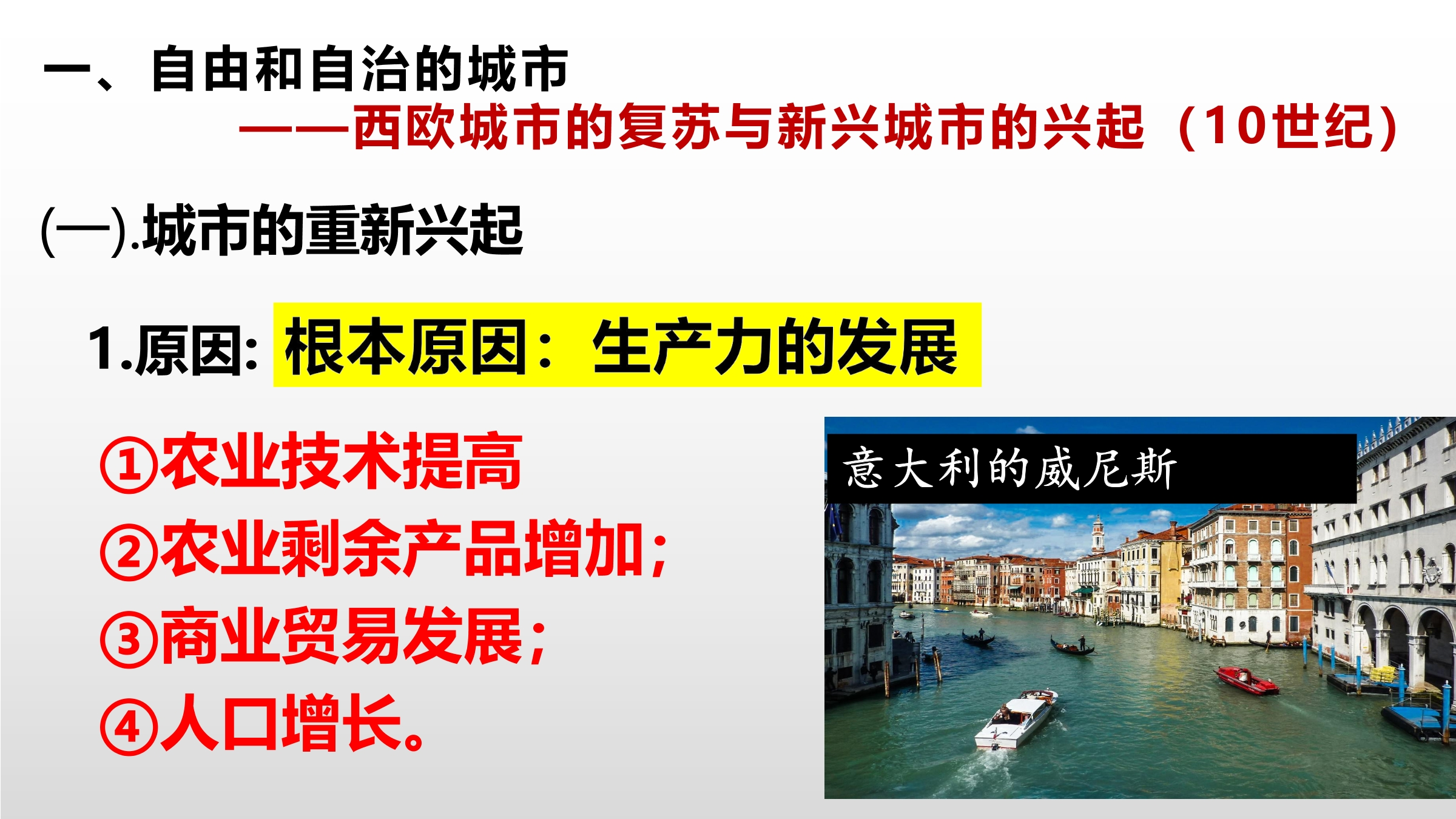 一、自由和自治的城市

——西欧城市的复苏与新兴城市的兴起（10世纪）

(一).城市的重新兴起

1.原因: 根本原因：生产力的发展

①农业技术提高

②农业剩余产品增加；

③商业贸易发展；

④人口增长。

意大利的威尼斯